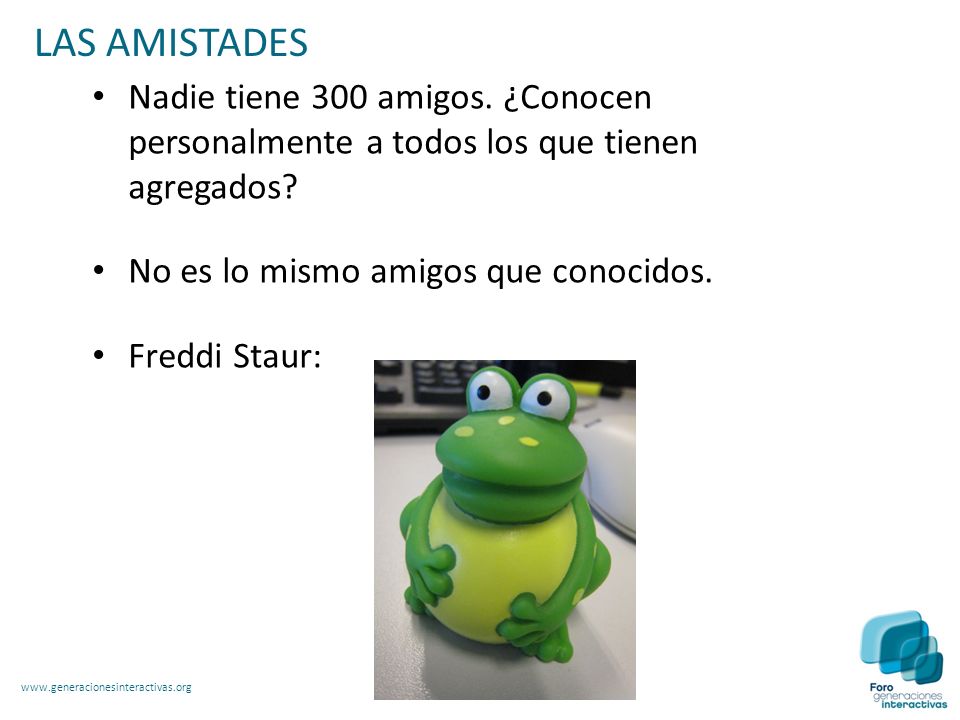 LAS AMISTADES

• Nadie tiene 300 amigos. ¿Conocen personalmente a todos los que tienen agregados?

• No es lo mismo amigos que conocidos.

• Freddi Staur:

www.generacionesinteractivas.org

Foro generaciones interactivas